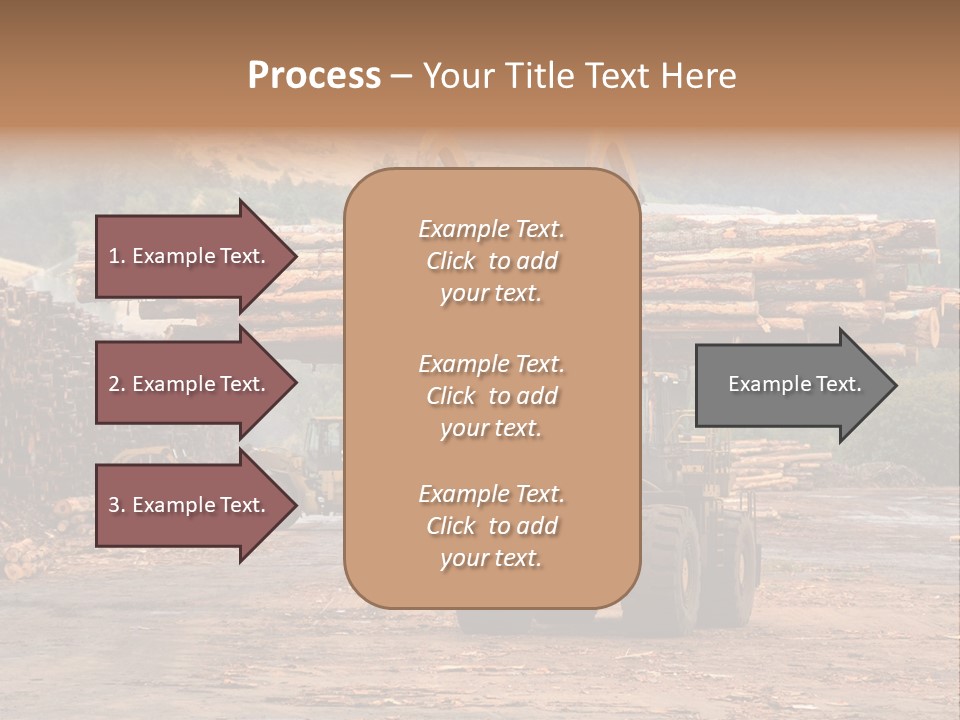 Process – Your Title Text Here

1. Example Text.

2. Example Text.

3. Example Text.

Example Text. Click to add your text.

Example Text. Click to add your text.

Example Text. Click to add your text.

Example Text.